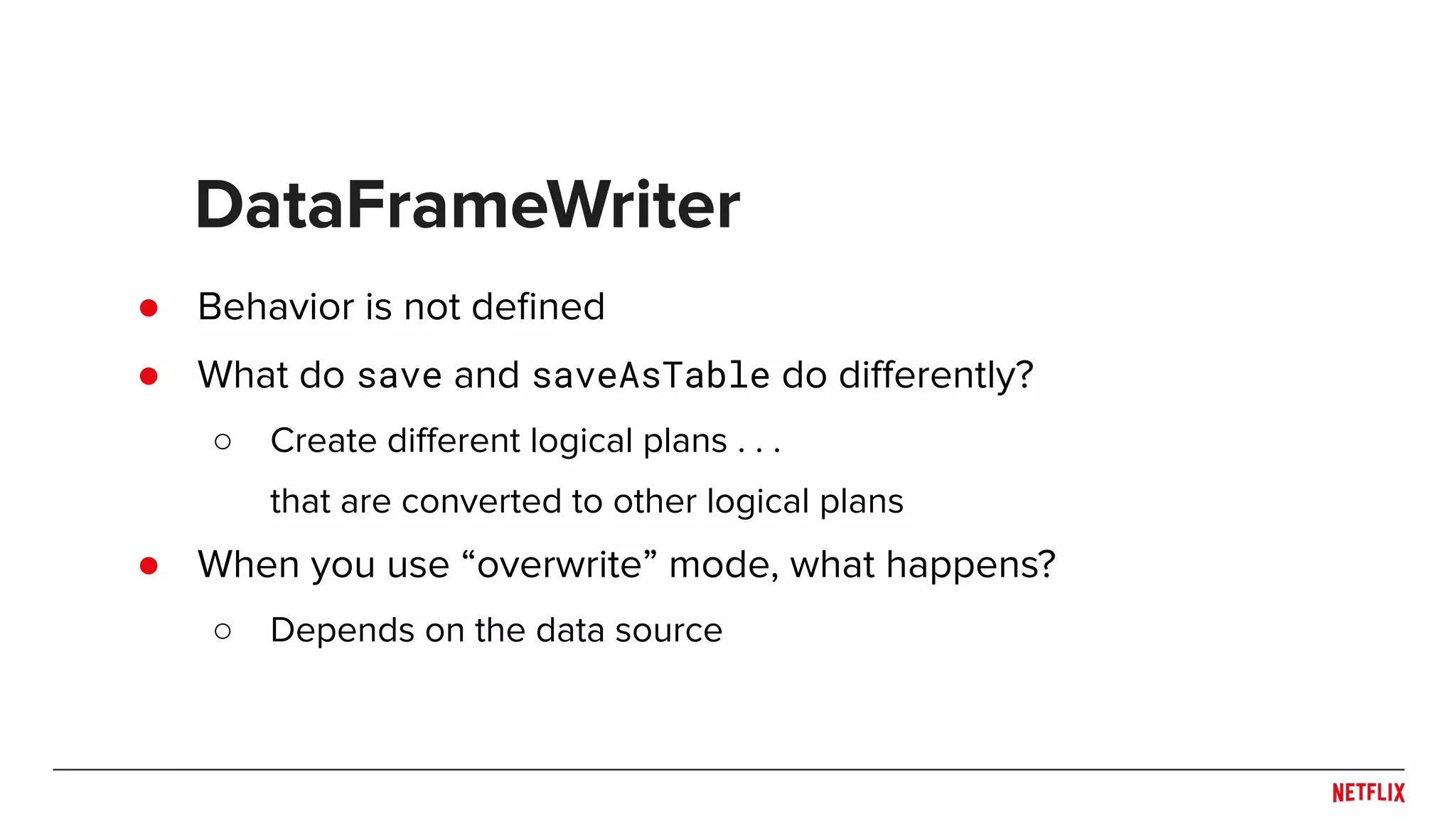 DataFrameWriter

● Behavior is not defined

● What do save and saveAsTable do differently?

○ Create different logical plans . . .

that are converted to other logical plans

● When you use “overwrite” mode, what happens?

○ Depends on the data source

NETFLIX